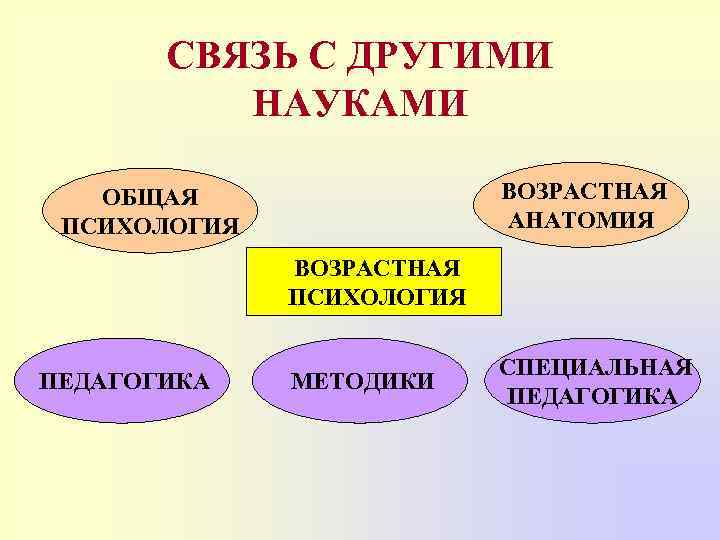 СВЯЗЬ С ДРУГИМИ НАУКАМИ

ОБЩАЯ ПСИХОЛОГИЯ

ВОЗРАСТНАЯ АНАТОМИЯ

ВОЗРАСТНАЯ ПСИХОЛОГИЯ

ПЕДАГОГИКА

МЕТОДИКИ

СПЕЦИАЛЬНАЯ ПЕДАГОГИКА